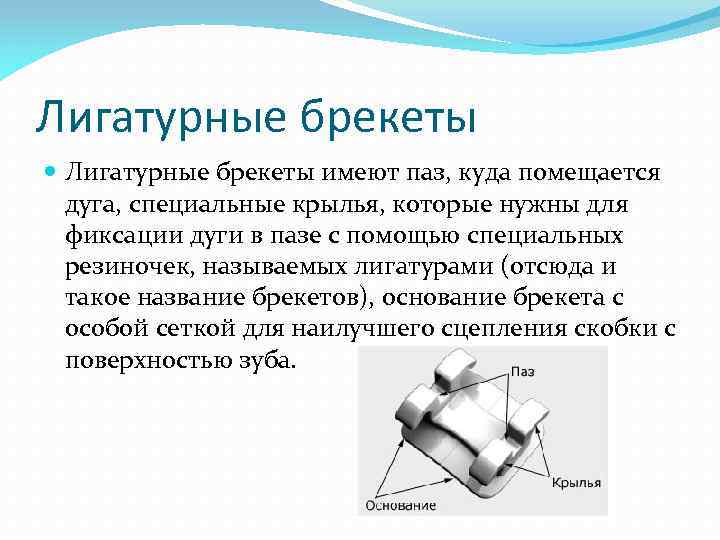 Лигатурные брекеты

Лигатурные брекеты имеют паз, куда помещается дуга, специальные крылья, которые нужны для фиксации дуги в пазе с помощью специальных резиночек, называемых лигатурами (отсюда и такое название брекетов), основание брекета с особой сеткой для наилучшего сцепления скобки с поверхностью зуба.

Паз
Крылья
Основание